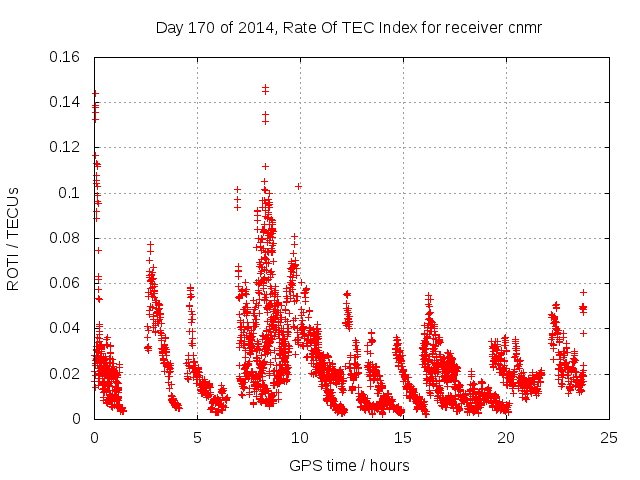 Day 170 of 2014, Rate Of TEC Index for receiver cnmr

ROTI / TECUs

0.16
0.14
0.12
0.1
0.08
0.06
0.04
0.02
0

0
5
10
15
20
25

GPS time / hours